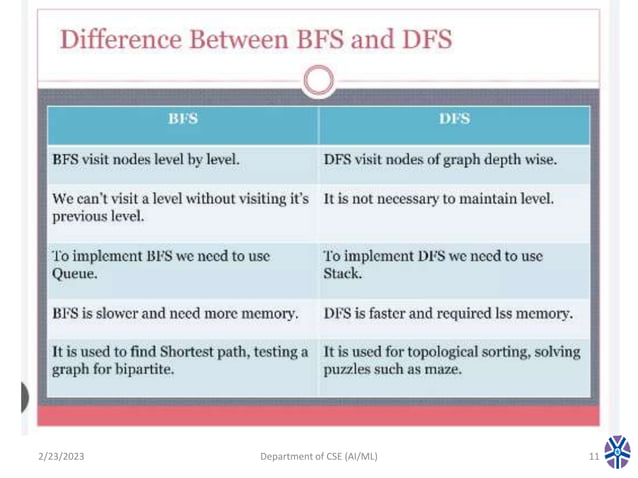 Difference Between BFS and DFS

| BFS | DFS |
|---|---|
| BFS visit nodes level by level. | DFS visit nodes of graph depth wise. |
| We can't visit a level without visiting it's previous level. | It is not necessary to maintain level. |
| To implement BFS we need to use Queue. | To implement DFS we need to use Stack. |
| BFS is slower and need more memory. | DFS is faster and required lss memory. |
| It is used to find Shortest path, testing a graph for bipartite. | It is used for topological sorting, solving puzzles such as maze. |

2/23/2023 Department of CSE (AI/ML) 11